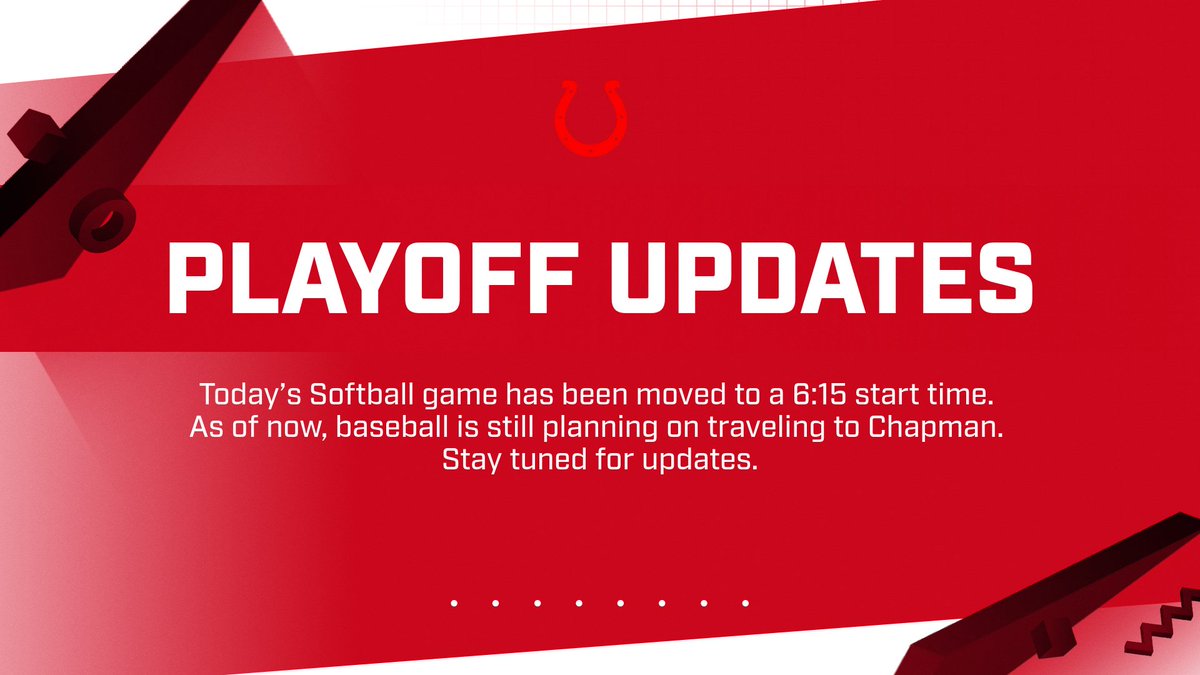 PLAYOFF UPDATES

Today's Softball game has been moved to a 6:15 start time. As of now, baseball is still planning on traveling to Chapman. Stay tuned for updates.